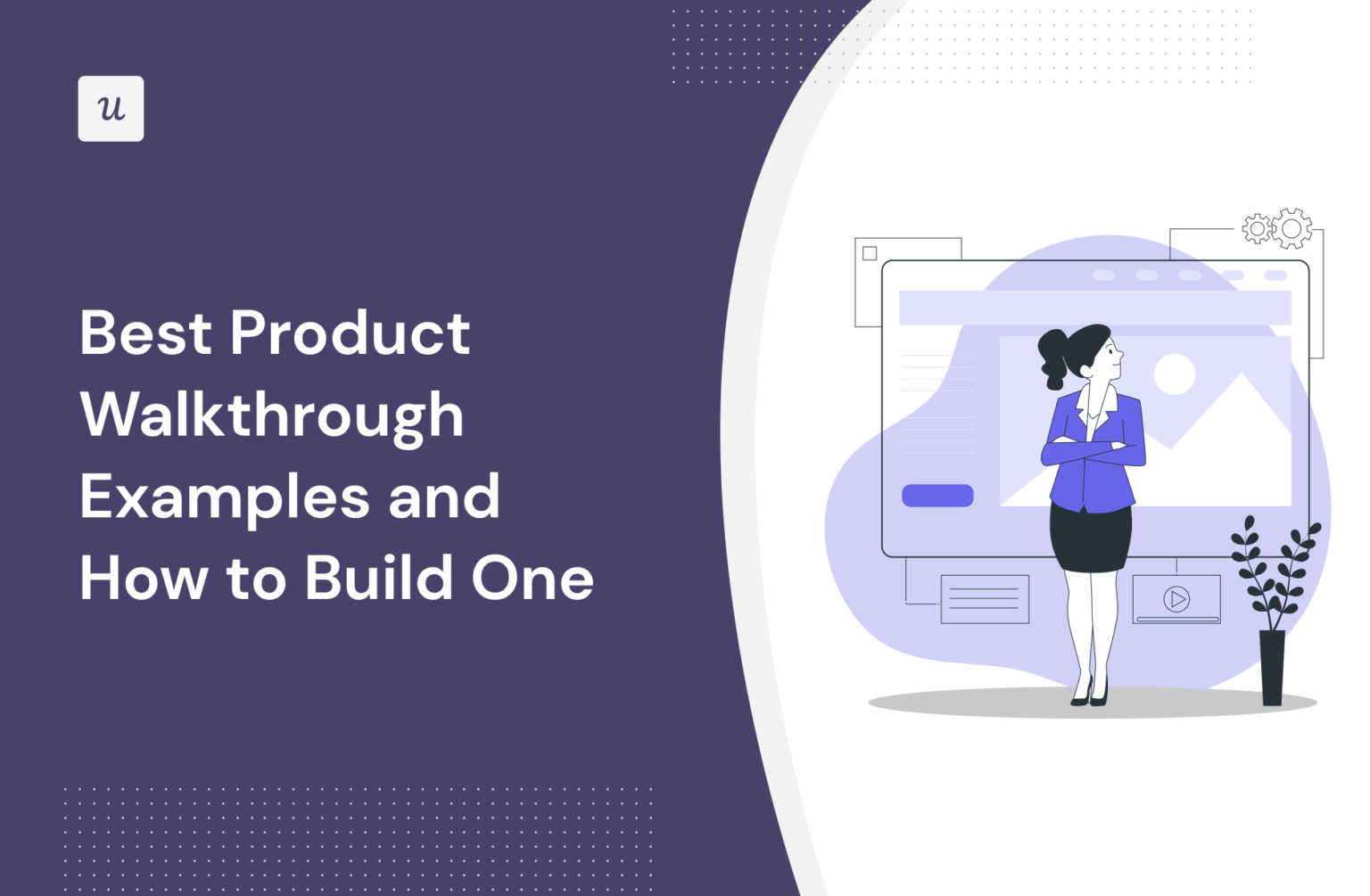 u

Best Product Walkthrough Examples and How to Build One